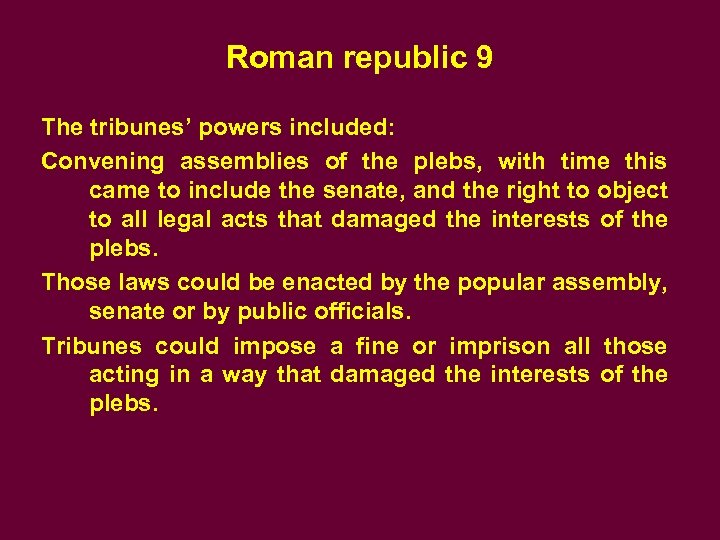 Roman republic 9

The tribunes’ powers included:

Convening assemblies of the plebs, with time this came to include the senate, and the right to object to all legal acts that damaged the interests of the plebs.

Those laws could be enacted by the popular assembly, senate or by public officials.

Tribunes could impose a fine or imprison all those acting in a way that damaged the interests of the plebs.